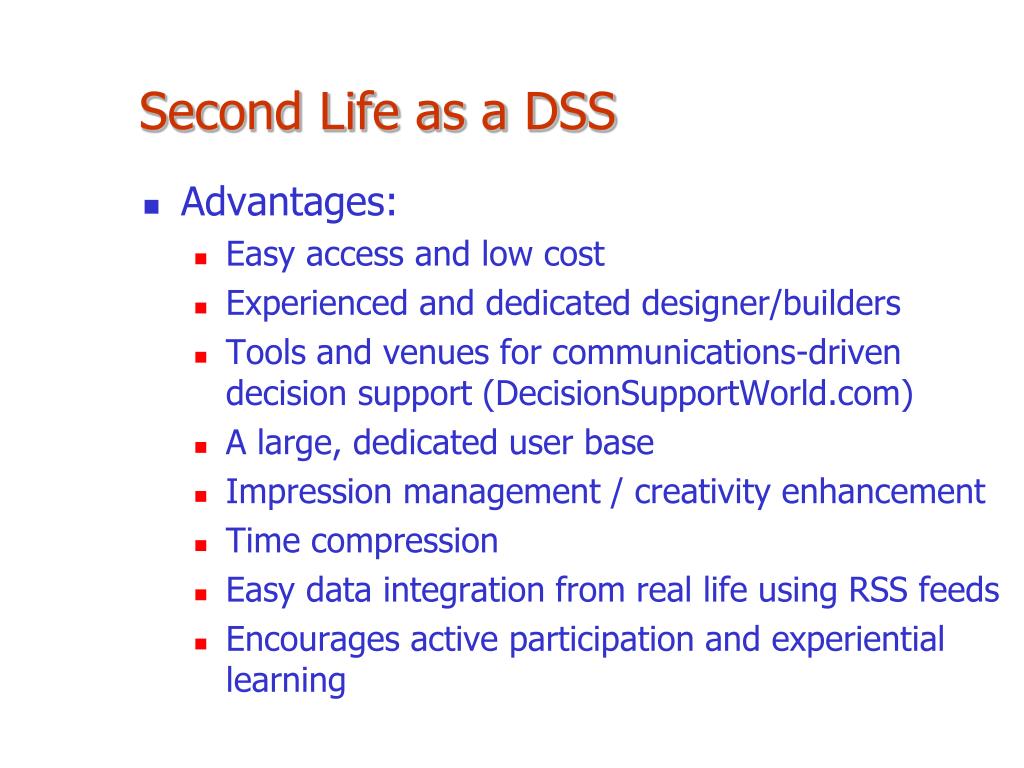 Second Life as a DSS

- Advantages:
  - Easy access and low cost
  - Experienced and dedicated designer/builders
  - Tools and venues for communications-driven decision support (DecisionSupportWorld.com)
  - A large, dedicated user base
  - Impression management / creativity enhancement
  - Time compression
  - Easy data integration from real life using RSS feeds
  - Encourages active participation and experiential learning